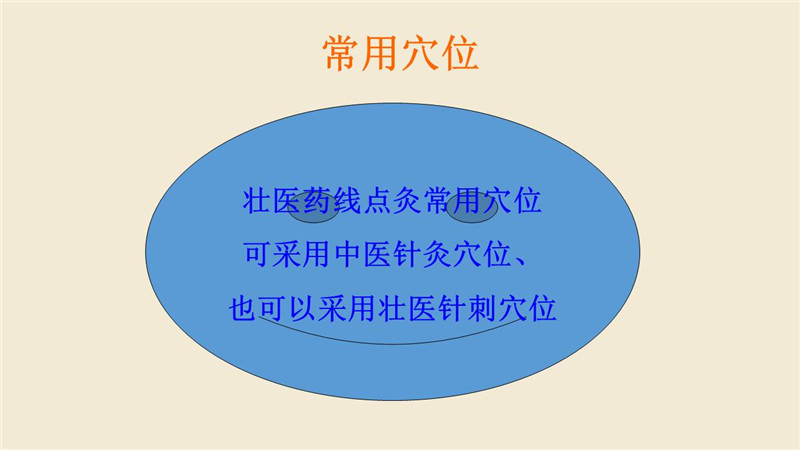 常用穴位

壮医药线点灸常用穴位
可采用中医针灸穴位、
也可以采用壮医针刺穴位